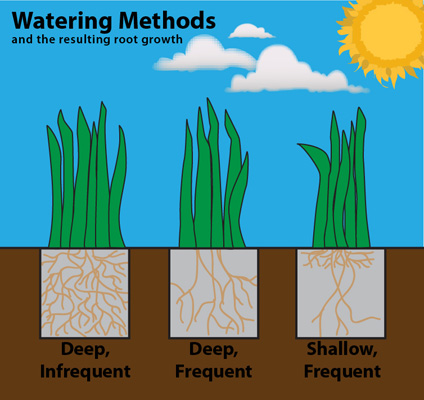 Watering Methods
and the resulting root growth

Deep, Infrequent

Deep, Frequent

Shallow, Frequent